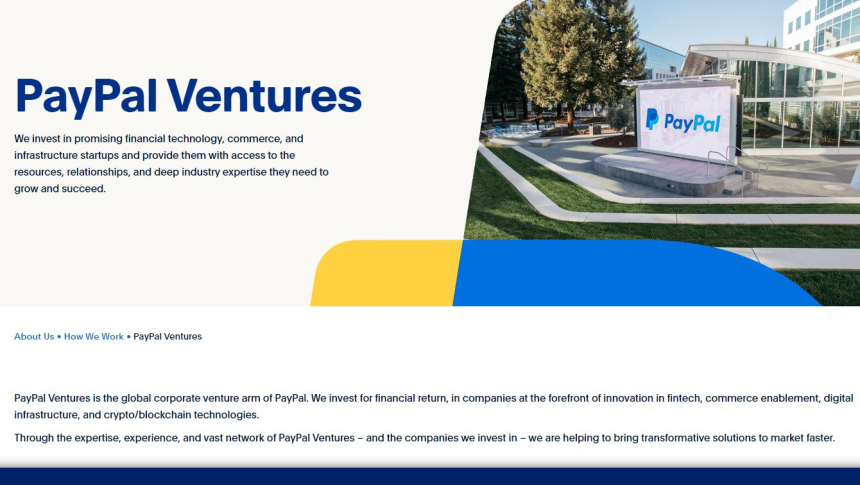 PayPal Ventures

We invest in promising financial technology, commerce, and infrastructure startups and provide them with access to the resources, relationships, and deep industry expertise they need to grow and succeed.

PayPal

About Us • How We Work • PayPal Ventures

PayPal Ventures is the global corporate venture arm of PayPal. We invest for financial return, in companies at the forefront of innovation in fintech, commerce enablement, digital infrastructure, and crypto/blockchain technologies.

Through the expertise, experience, and vast network of PayPal Ventures – and the companies we invest in – we are helping to bring transformative solutions to market faster.